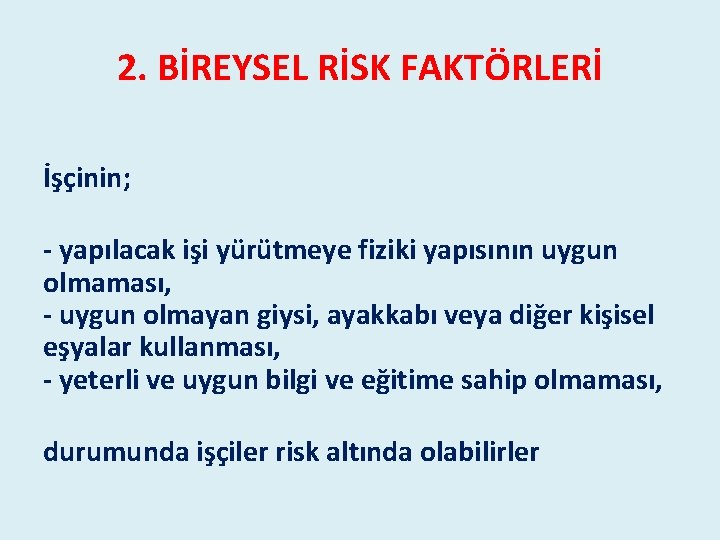 2. BİREYSEL RİSK FAKTÖRLERİ

İşçinin;

- yapılacak işi yürütmeye fiziki yapısının uygun olmaması,
- uygun olmayan giysi, ayakkabı veya diğer kişisel eşyalar kullanması,
- yeterli ve uygun bilgi ve eğitime sahip olmaması,

durumunda işçiler risk altında olabilirler